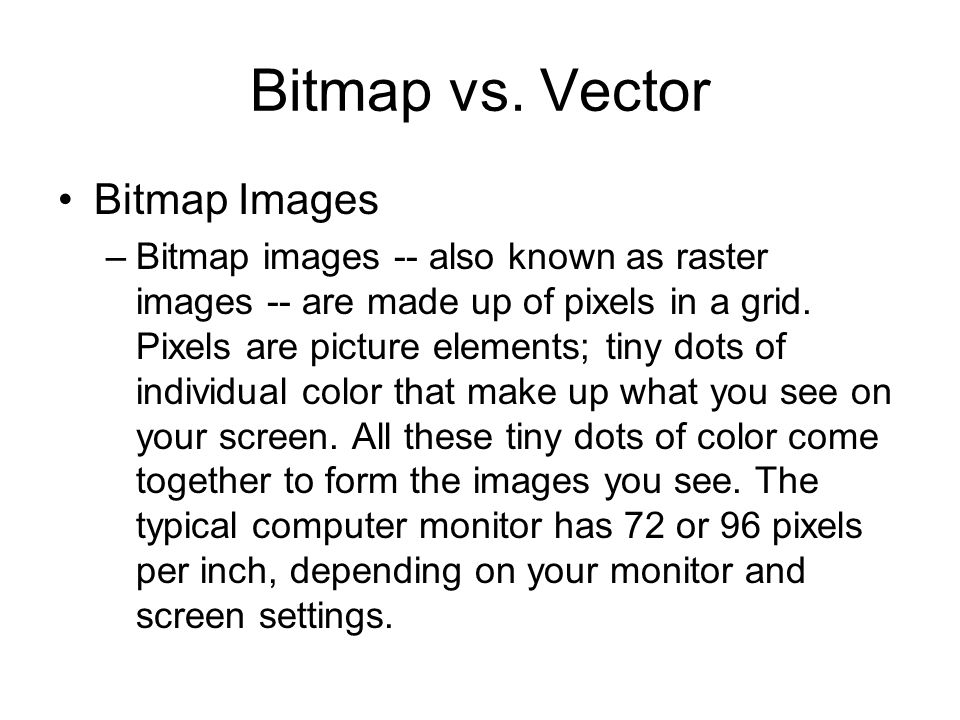 Bitmap vs. Vector

• Bitmap Images

– Bitmap images -- also known as raster images -- are made up of pixels in a grid. Pixels are picture elements; tiny dots of individual color that make up what you see on your screen. All these tiny dots of color come together to form the images you see. The typical computer monitor has 72 or 96 pixels per inch, depending on your monitor and screen settings.